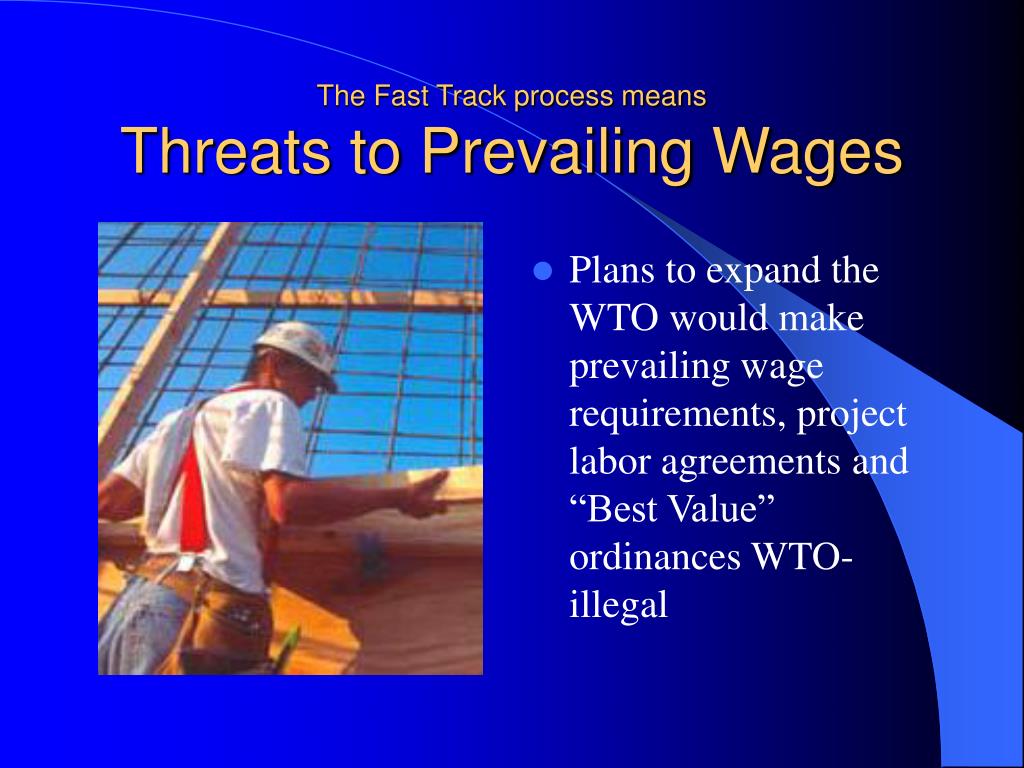 The Fast Track process means
Threats to Prevailing Wages

- Plans to expand the WTO would make prevailing wage requirements, project labor agreements and “Best Value” ordinances WTO-illegal